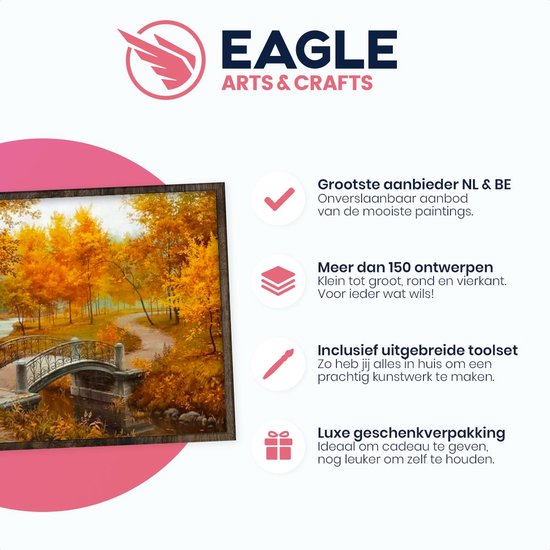 EAGLE
ARTS & CRAFTS

Grootste aanbieder NL & BE
Onverslaanbaar aanbod van de mooiste paintings.

Meer dan 150 ontwerpen
Klein tot groot, rond en vierkant. Voor ieder wat wils!

Inclusief uitgebreide toolset
Zo heb jij alles in huis om een prachtig kunstwerk te maken.

Luxe geschenkverpakking
Ideaal om cadeau te geven, nog leuker om zelf te houden.